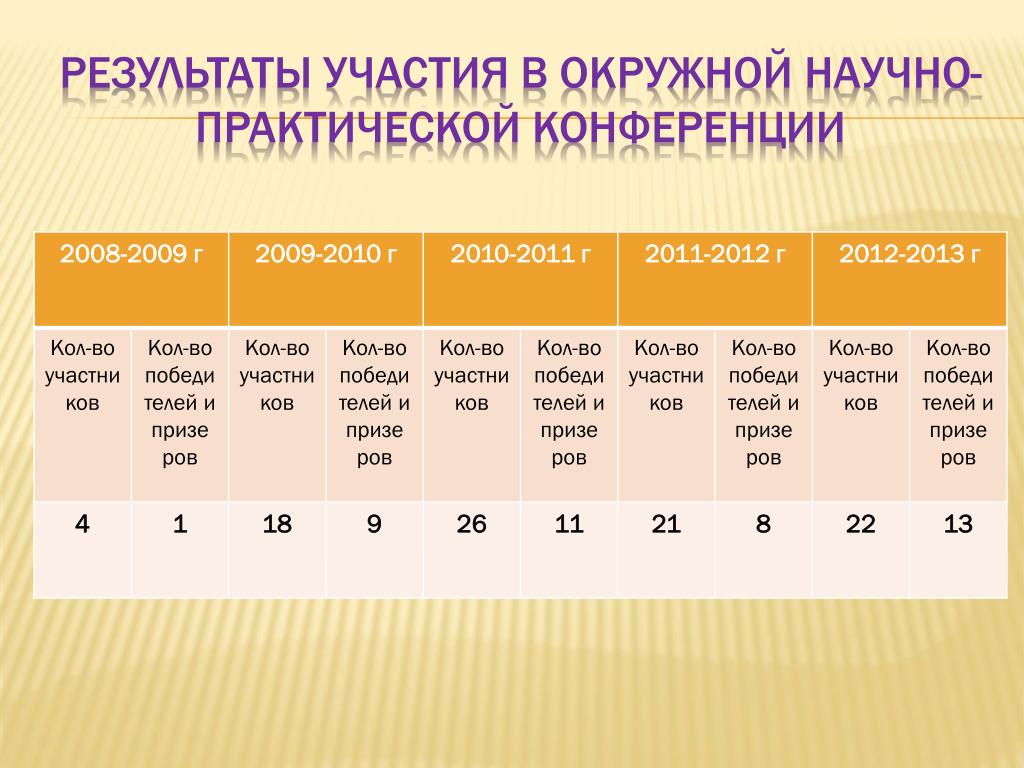 РЕЗУЛЬТАТЫ УЧАСТИЯ В ОКРУЖНОЙ НАУЧНО-ПРАКТИЧЕСКОЙ КОНФЕРЕНЦИИ

| 2008-2009 г | | 2009-2010 г | | 2010-2011 г | | 2011-2012 г | | 2012-2013 г | |
|---|---|---|---|---|---|---|---|---|---|
| Кол-во участников | Кол-во победителей и призеров | Кол-во участников | Кол-во победителей и призеров | Кол-во участников | Кол-во победителей и призеров | Кол-во участников | Кол-во победителей и призеров | Кол-во участников | Кол-во победителей и призеров |
| 4 | 1 | 18 | 9 | 26 | 11 | 21 | 8 | 22 | 13 |